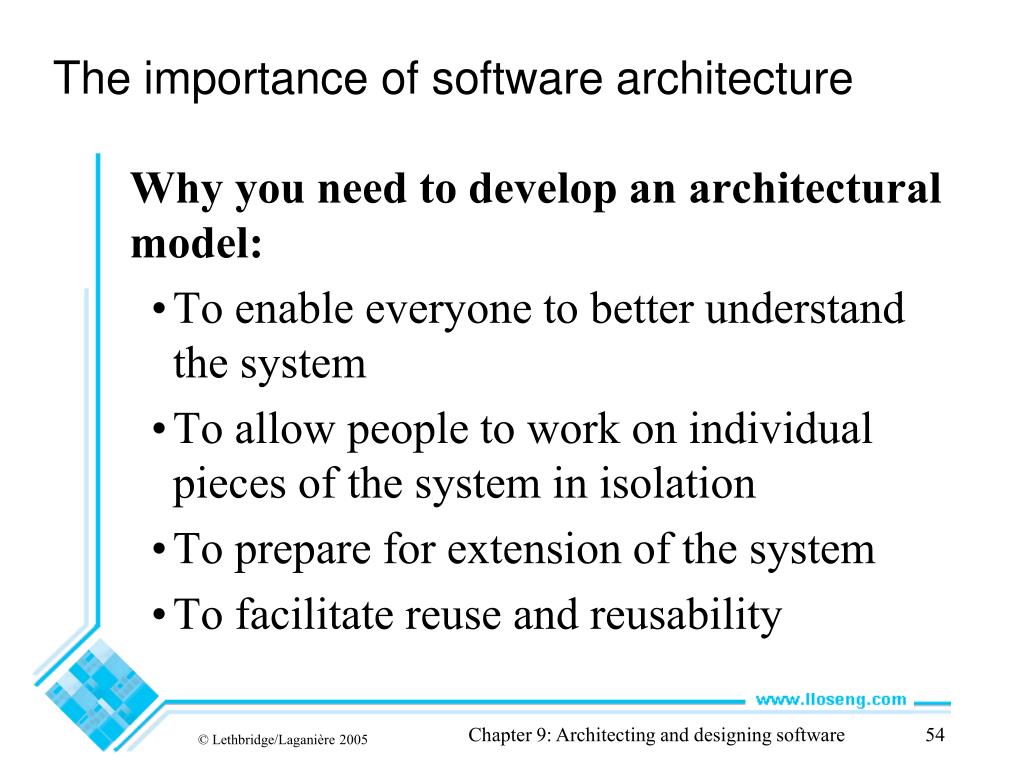 The importance of software architecture

Why you need to develop an architectural model:

• To enable everyone to better understand the system
• To allow people to work on individual pieces of the system in isolation
• To prepare for extension of the system
• To facilitate reuse and reusability

www.lloseng.com

© Lethbridge/Laganière 2005

Chapter 9: Architecting and designing software

54